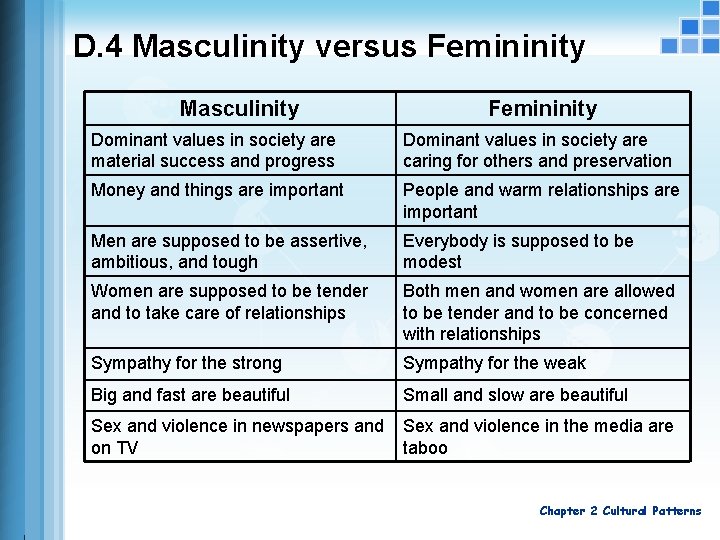 D.4 Masculinity versus Femininity

| Masculinity | Femininity |
|---|---|
| Dominant values in society are material success and progress | Dominant values in society are caring for others and preservation |
| Money and things are important | People and warm relationships are important |
| Men are supposed to be assertive, ambitious, and tough | Everybody is supposed to be modest |
| Women are supposed to be tender and to take care of relationships | Both men and women are allowed to be tender and to be concerned with relationships |
| Sympathy for the strong | Sympathy for the weak |
| Big and fast are beautiful | Small and slow are beautiful |
| Sex and violence in newspapers and on TV | Sex and violence in the media are taboo |

Chapter 2 Cultural Patterns